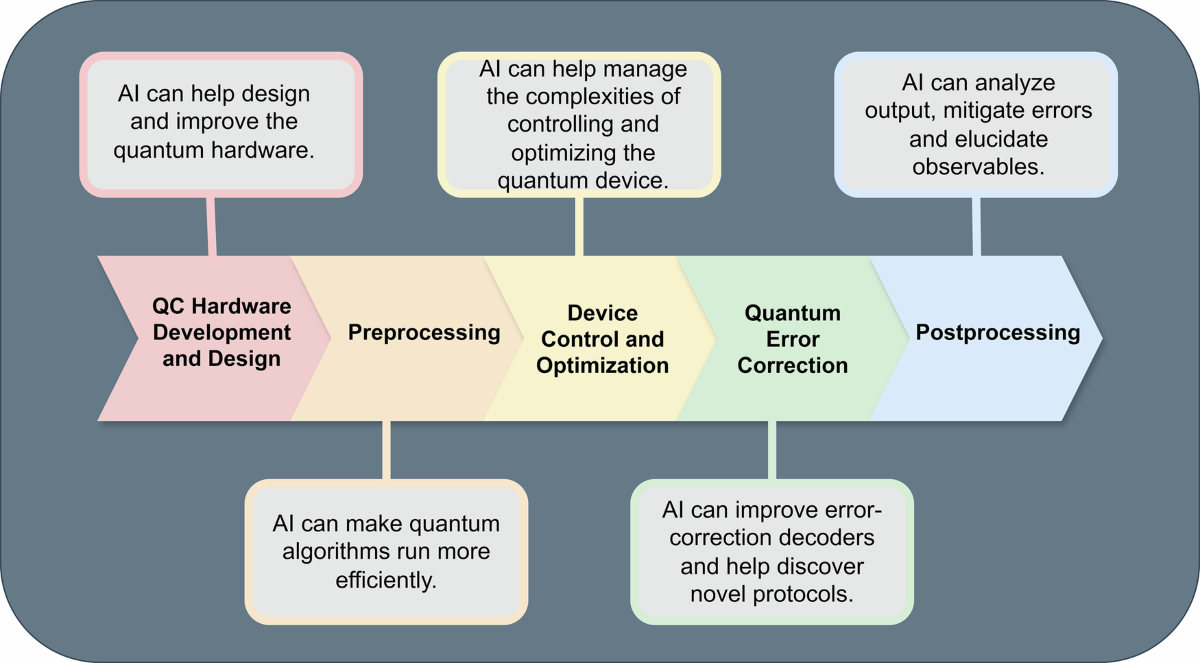 AI can help design and improve the quantum hardware.

AI can help manage the complexities of controlling and optimizing the quantum device.

AI can analyze output, mitigate errors and elucidate observables.

QC Hardware Development and Design

Preprocessing

Device Control and Optimization

Quantum Error Correction

Postprocessing

AI can make quantum algorithms run more efficiently.

AI can improve error-correction decoders and help discover novel protocols.